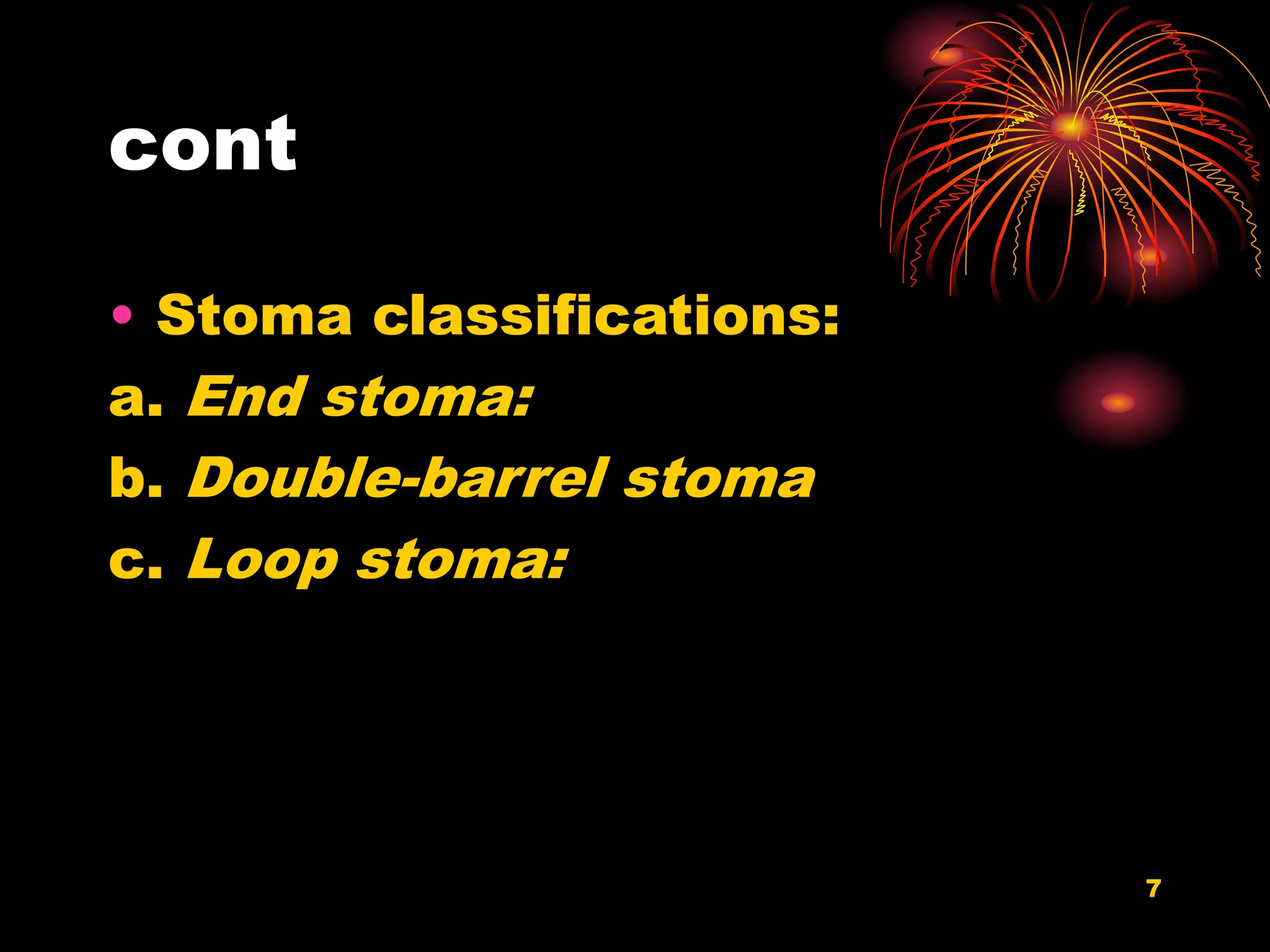 cont

• Stoma classifications:

a. End stoma:

b. Double-barrel stoma

c. Loop stoma:

7